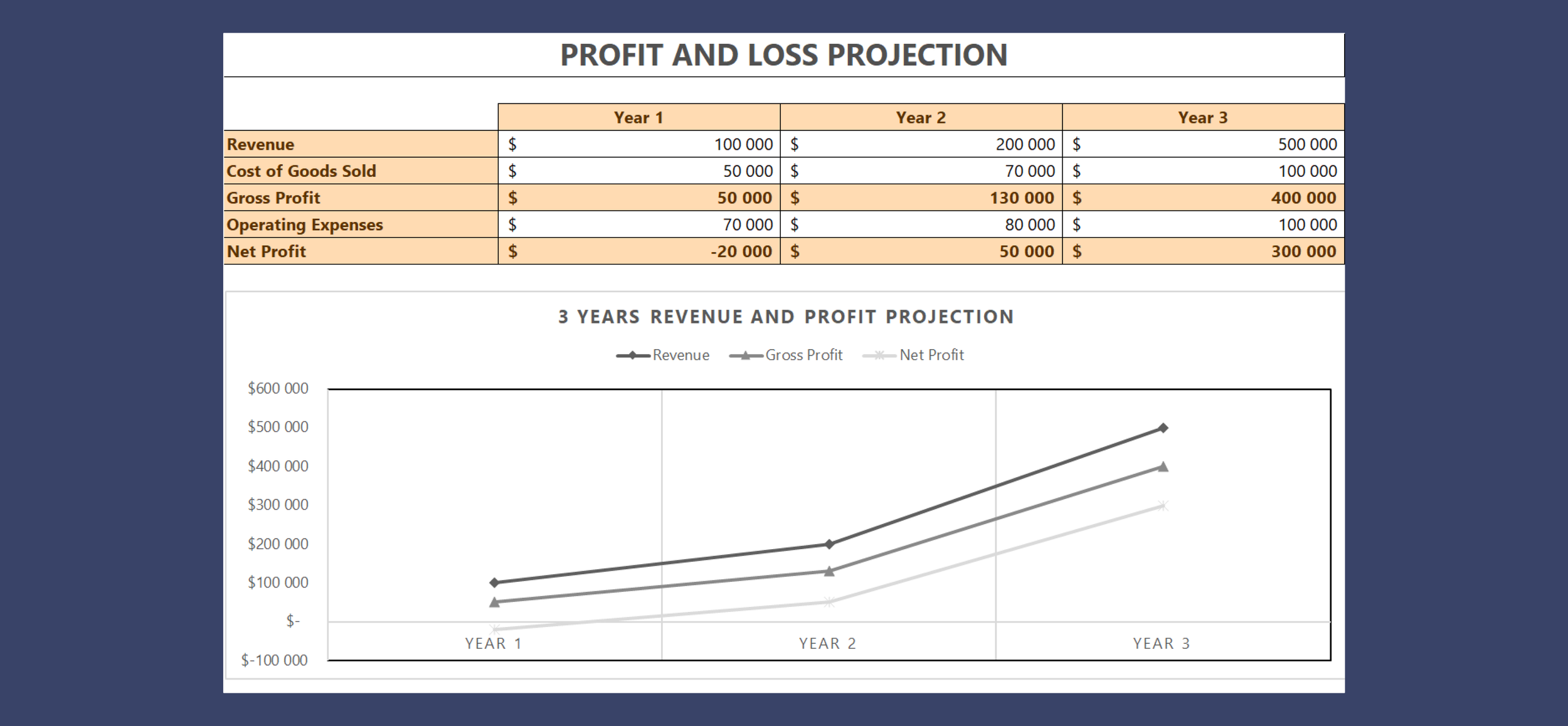 PROFIT AND LOSS PROJECTION

| | Year 1 | Year 2 | Year 3 |
|---|---|---|---|
| Revenue | $ 100 000 | $ 200 000 | $ 500 000 |
| Cost of Goods Sold | $ 50 000 | $ 70 000 | $ 100 000 |
| Gross Profit | $ 50 000 | $ 130 000 | $ 400 000 |
| Operating Expenses | $ 70 000 | $ 80 000 | $ 100 000 |
| Net Profit | $ -20 000 | $ 50 000 | $ 300 000 |

3 YEARS REVENUE AND PROFIT PROJECTION

Revenue
Gross Profit
Net Profit

$600 000
$500 000
$400 000
$300 000
$200 000
$100 000
$-
$-100 000

YEAR 1
YEAR 2
YEAR 3